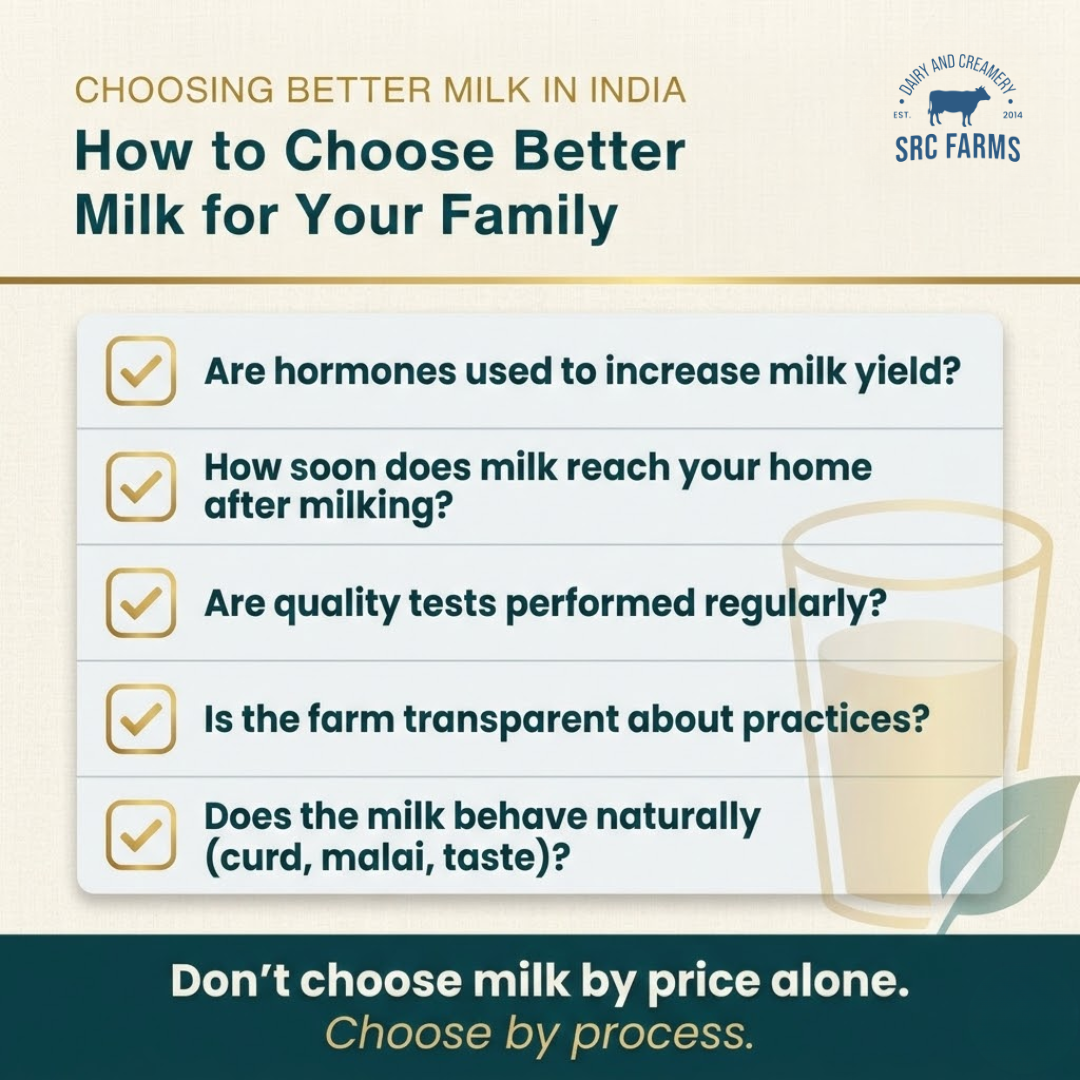 CHOOSING BETTER MILK IN INDIA

How to Choose Better Milk for Your Family

DAIRY AND CREAMERY
EST. 2014
SRC FARMS

Are hormones used to increase milk yield?

How soon does milk reach your home after milking?

Are quality tests performed regularly?

Is the farm transparent about practices?

Does the milk behave naturally (curd, malai, taste)?

Don't choose milk by price alone.
Choose by process.